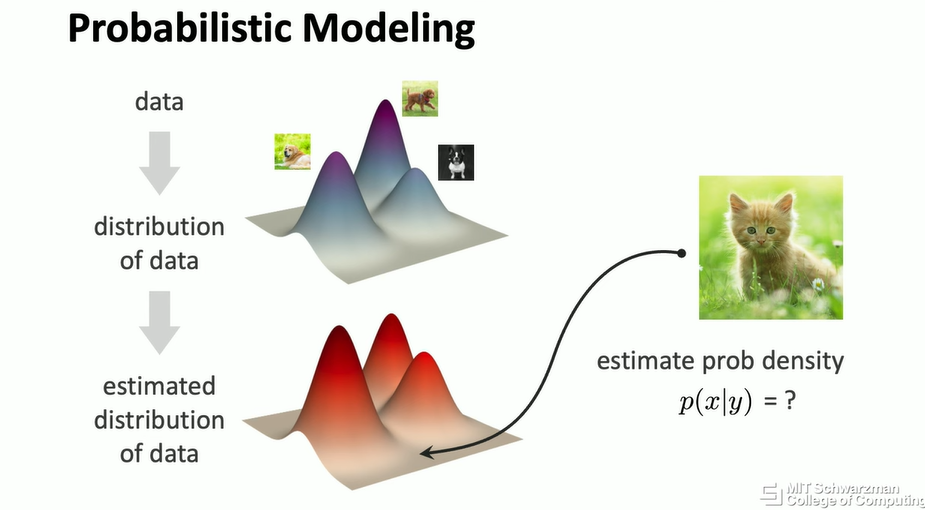 Probabilistic Modeling

data

distribution of data

estimated distribution of data

estimate prob density
$p(x|y)$ = ?

MIT Schwarzman College of Computing